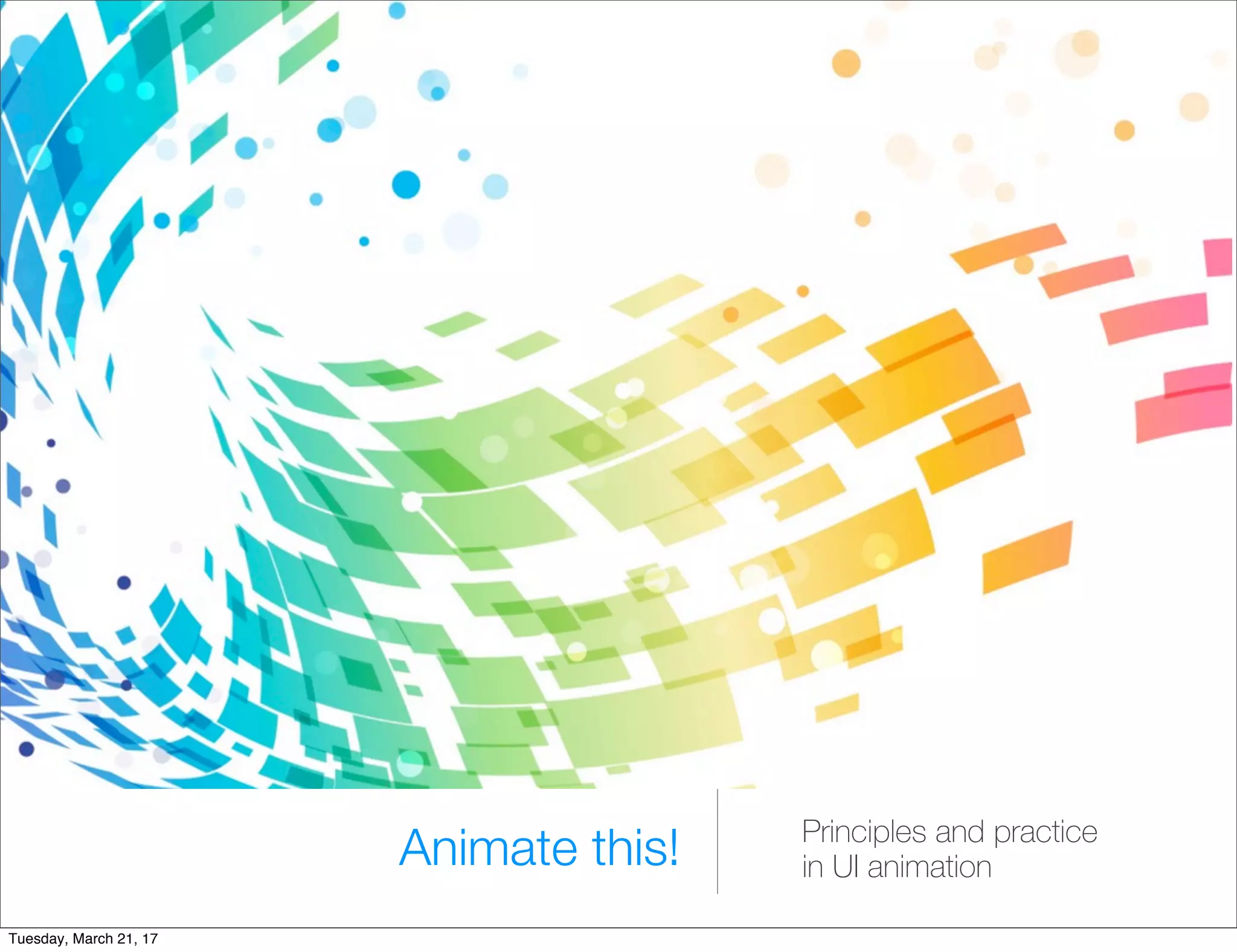 Animate this!

Principles and practice in UI animation

Tuesday, March 21, 17